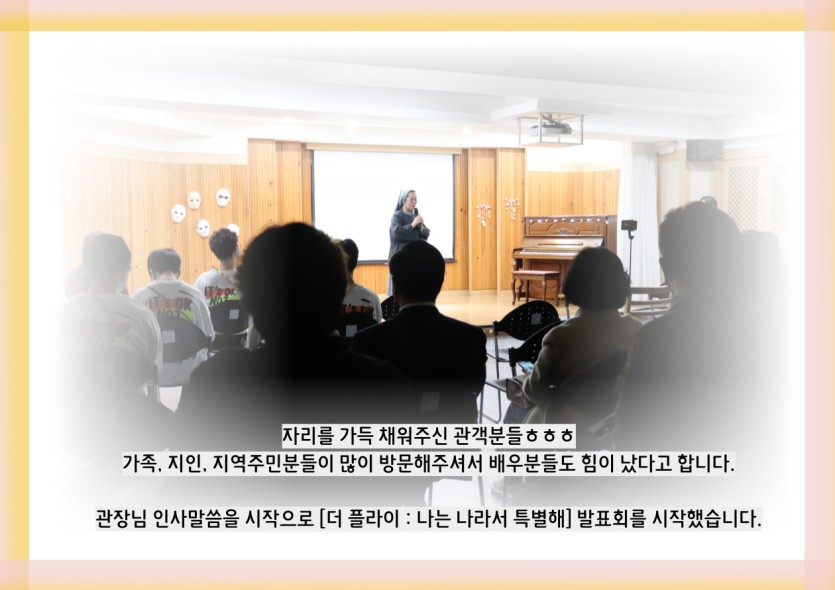 자리를 가득 채워주신 관객분들ㅎㅎㅎ
가족, 지인, 지역주민분들이 많이 방문해주셔서 배우분들도 힘이 났다고 합니다.

관장님 인사말씀을 시작으로 [더 플라이 : 나는 나라서 특별해] 발표회를 시작했습니다.